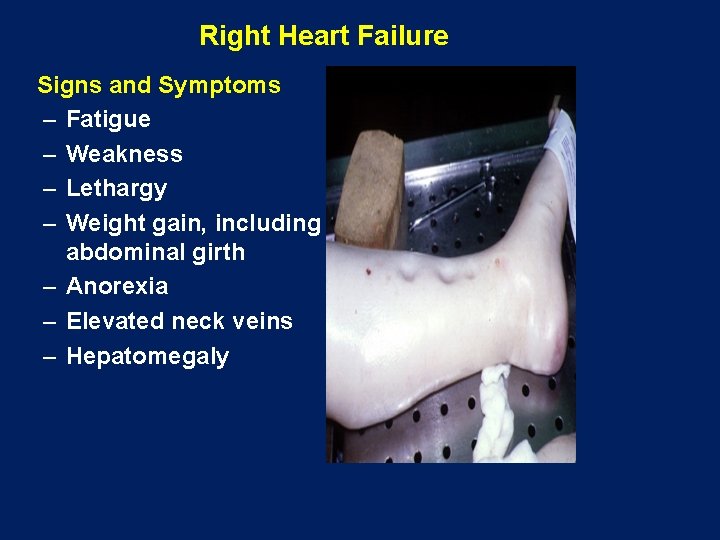 Right Heart Failure

Signs and Symptoms
– Fatigue
– Weakness
– Lethargy
– Weight gain, including abdominal girth
– Anorexia
– Elevated neck veins
– Hepatomegaly